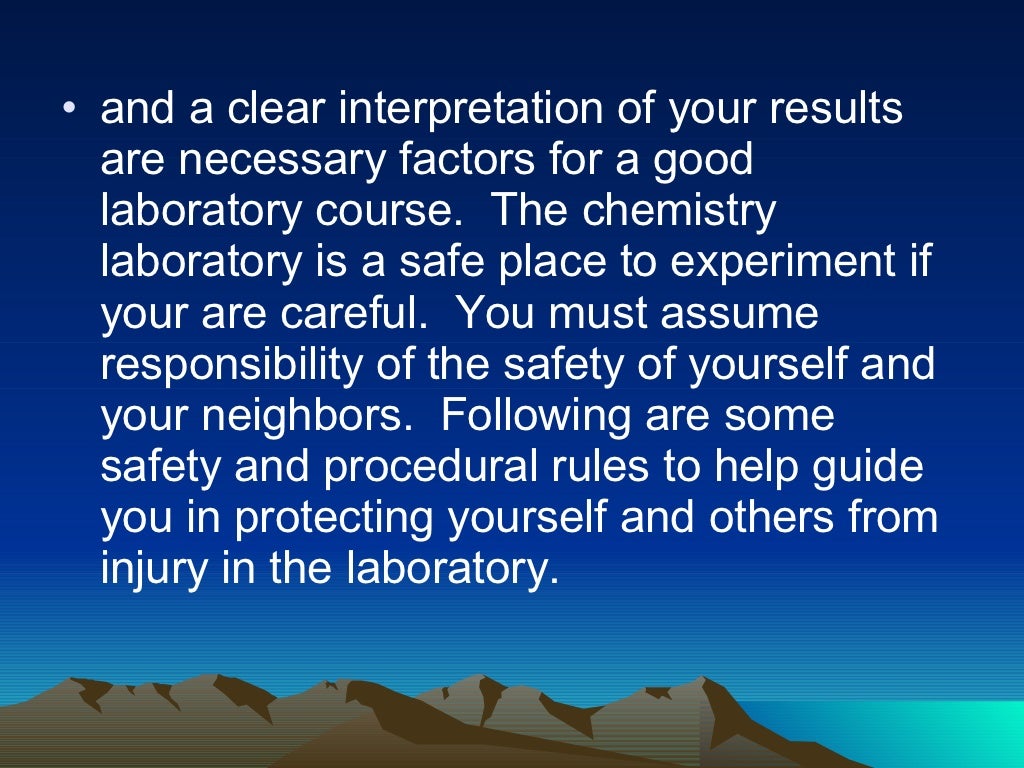 • and a clear interpretation of your results are necessary factors for a good laboratory course. The chemistry laboratory is a safe place to experiment if your are careful. You must assume responsibility of the safety of yourself and your neighbors. Following are some safety and procedural rules to help guide you in protecting yourself and others from injury in the laboratory.